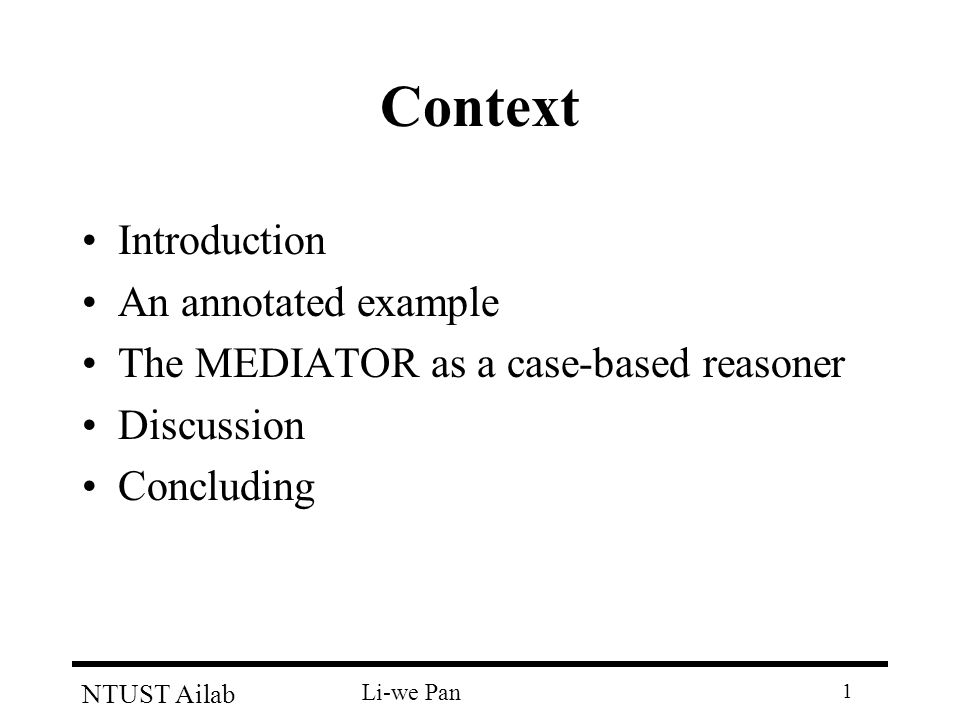 Context

• Introduction
• An annotated example
• The MEDIATOR as a case-based reasoner
• Discussion
• Concluding

NTUST Ailab
Li-we Pan
1